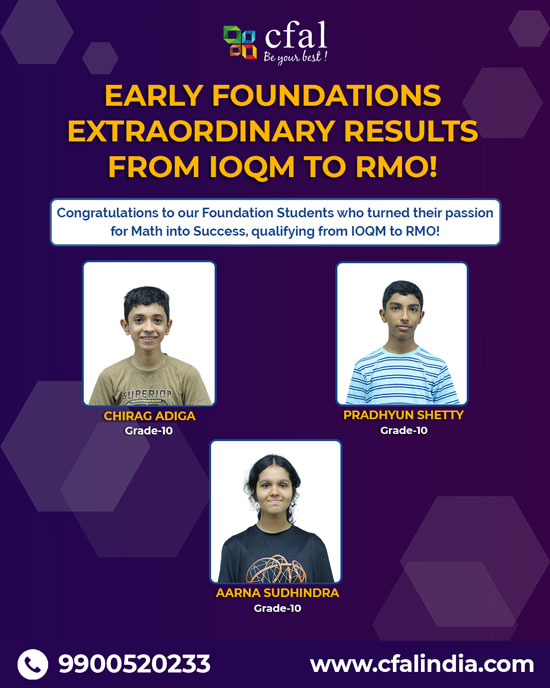 cfal
Be your best !

EARLY FOUNDATIONS EXTRAORDINARY RESULTS FROM IOQM TO RMO!

Congratulations to our Foundation Students who turned their passion for Math into Success, qualifying from IOQM to RMO!

SUPERIOR

CHIRAG ADIGA
Grade-10

PRADHYUN SHETTY
Grade-10

AARNA SUDHINDRA
Grade-10

9900520233

www.cfalindia.com